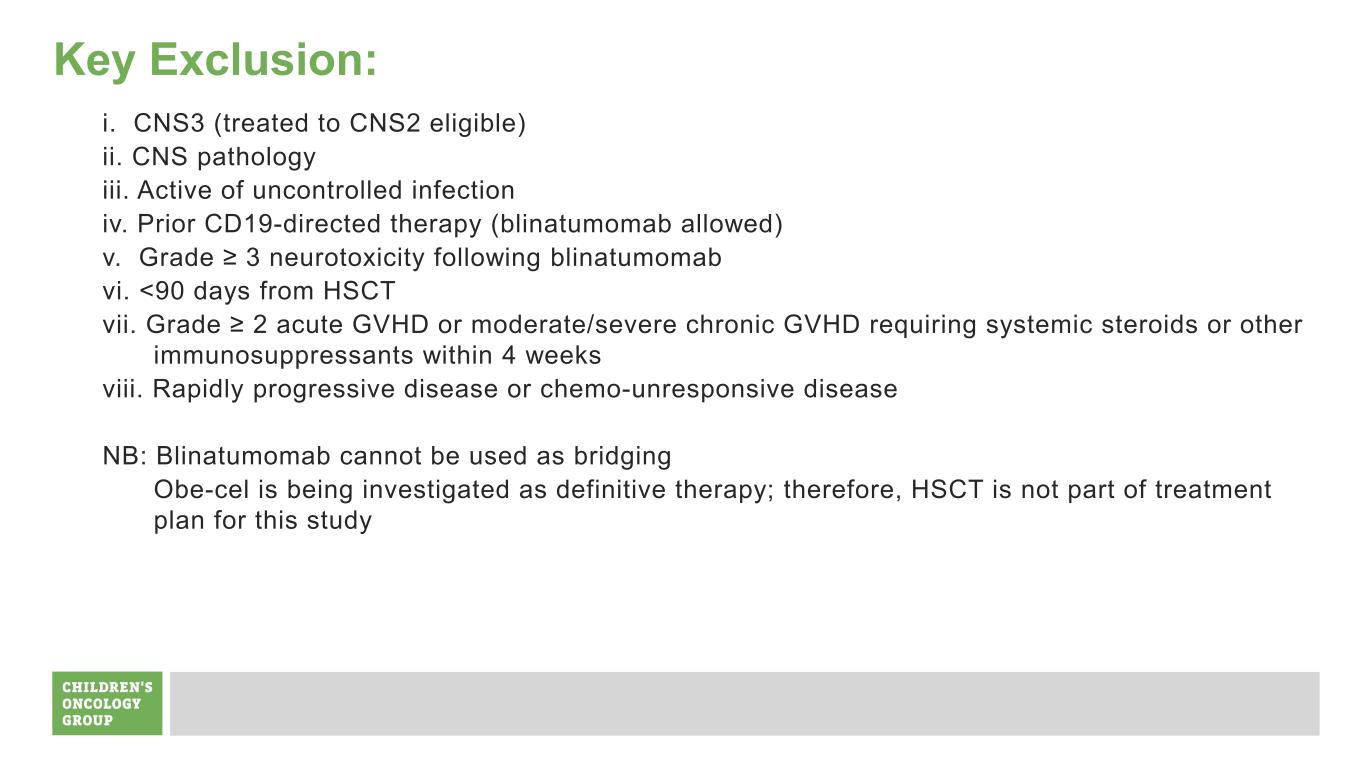 Key Exclusion:

i. CNS3 (treated to CNS2 eligible)
ii. CNS pathology
iii. Active of uncontrolled infection
iv. Prior CD19-directed therapy (blinatumomab allowed)
v. Grade ≥ 3 neurotoxicity following blinatumomab
vi. <90 days from HSCT
vii. Grade ≥ 2 acute GVHD or moderate/severe chronic GVHD requiring systemic steroids or other immunosuppressants within 4 weeks
viii. Rapidly progressive disease or chemo-unresponsive disease

NB: Blinatumomab cannot be used as bridging
Obe-cel is being investigated as definitive therapy; therefore, HSCT is not part of treatment plan for this study

CHILDREN'S ONCOLOGY GROUP